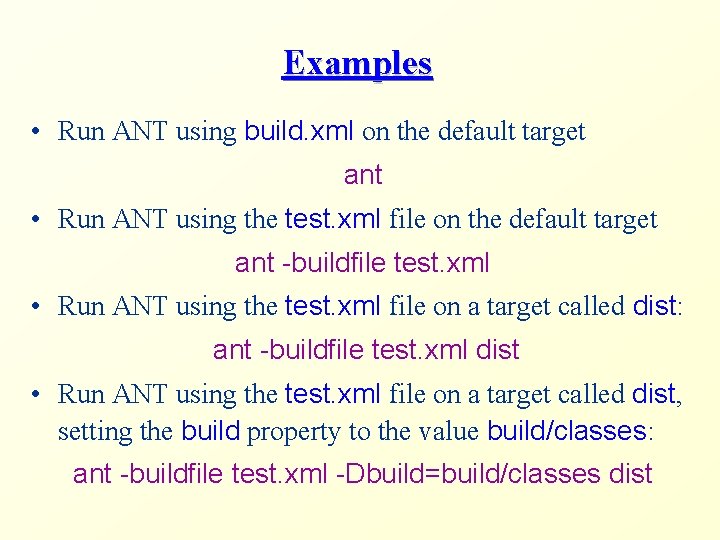 Examples

• Run ANT using build.xml on the default target

ant

• Run ANT using the test.xml file on the default target

ant -buildfile test.xml

• Run ANT using the test.xml file on a target called dist:

ant -buildfile test.xml dist

• Run ANT using the test.xml file on a target called dist, setting the build property to the value build/classes:

ant -buildfile test.xml -Dbuild=build/classes dist